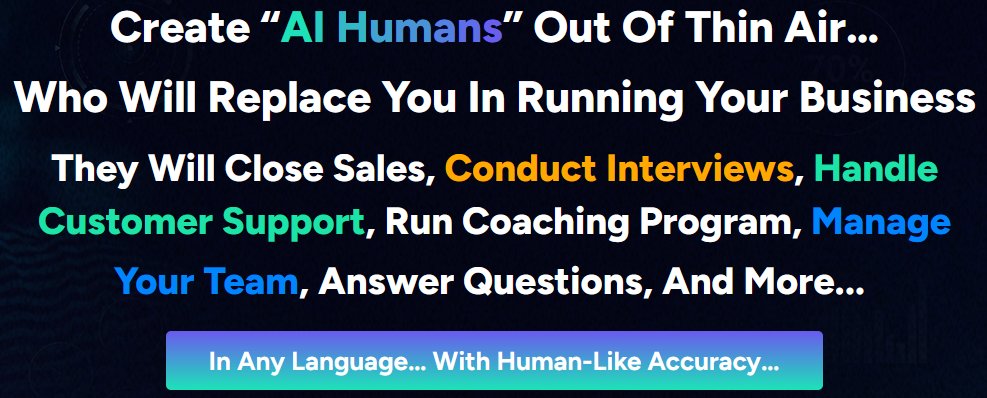 Create “AI Humans” Out Of Thin Air…

Who Will Replace You In Running Your Business

They Will Close Sales, Conduct Interviews, Handle Customer Support, Run Coaching Program, Manage Your Team, Answer Questions, And More…

In Any Language… With Human-Like Accuracy…